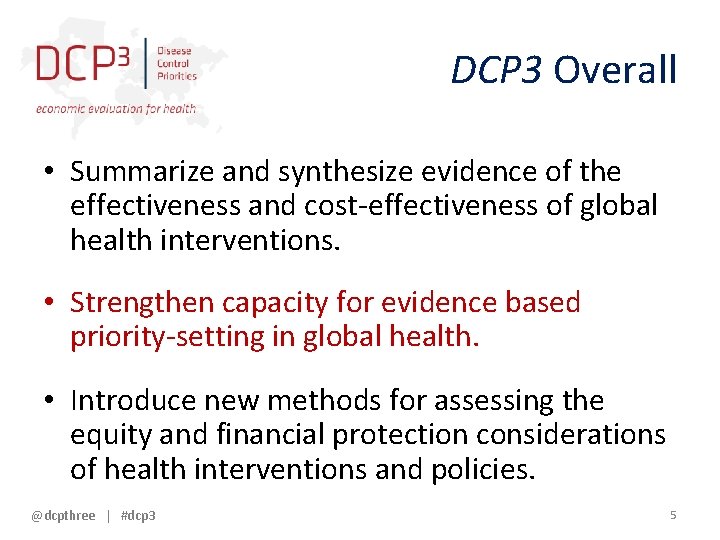 DCP3 | Disease Control Priorities
economic evaluation for health

DCP3 Overall

• Summarize and synthesize evidence of the effectiveness and cost-effectiveness of global health interventions.

• Strengthen capacity for evidence based priority-setting in global health.

• Introduce new methods for assessing the equity and financial protection considerations of health interventions and policies.

@dcpthree | #dcp3

5